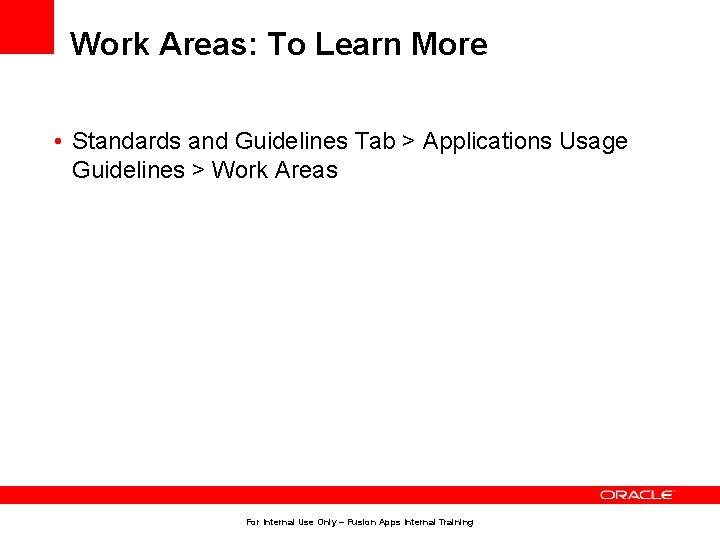 Work Areas: To Learn More

• Standards and Guidelines Tab > Applications Usage Guidelines > Work Areas

ORACLE

For Internal Use Only – Fusion Apps Internal Training